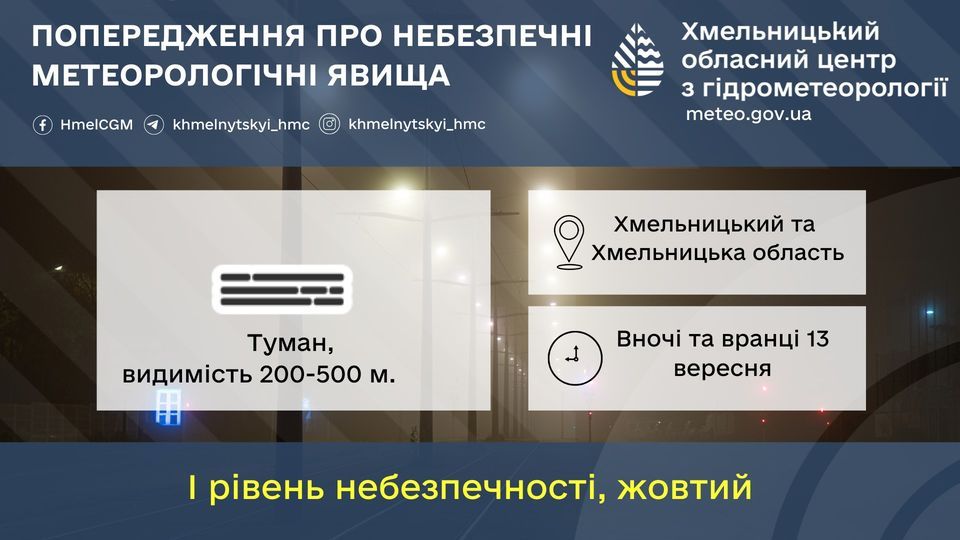 ПОПЕРЕДЖЕННЯ ПРО НЕБЕЗПЕЧНІ МЕТЕОРОЛОГІЧНІ ЯВИЩА

HmelCGM khmelnytskyi_hmc khmelnytskyi_hmc

Хмельницький обласний центр з гідрометеорології
meteo.gov.ua

Туман, видимість 200-500 м.

Хмельницький та Хмельницька область

Вночі та вранці 13 вересня

І рівень небезпечності, жовтий